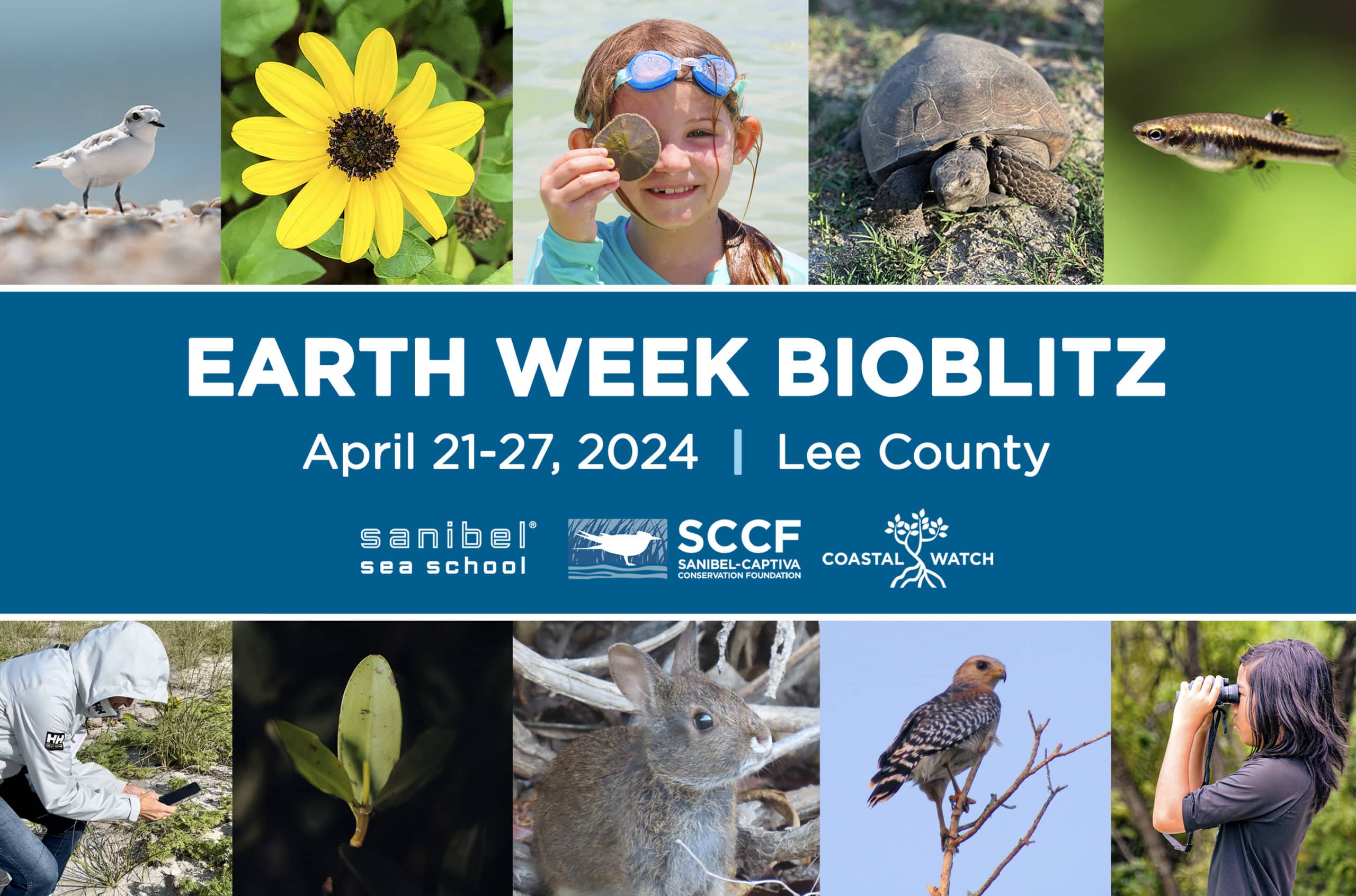 EARTH WEEK BIOBLITZ

April 21-27, 2024 | Lee County

sanibel® sea school

SCCF SANIBEL-CAPTIVA CONSERVATION FOUNDATION

COASTAL WATCH

HH